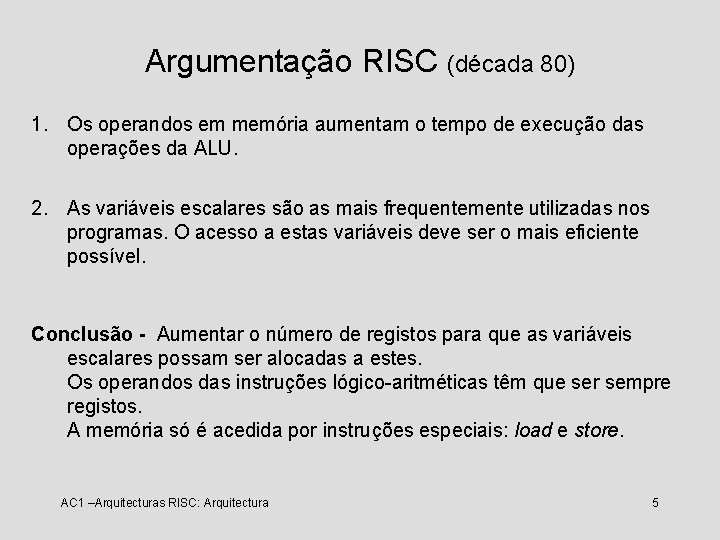 Argumentação RISC (década 80)

1. Os operandos em memória aumentam o tempo de execução das operações da ALU.

2. As variáveis escalares são as mais frequentemente utilizadas nos programas. O acesso a estas variáveis deve ser o mais eficiente possível.

Conclusão - Aumentar o número de registos para que as variáveis escalares possam ser alocadas a estes.
Os operandos das instruções lógico-aritméticas têm que ser sempre registos.
A memória só é acedida por instruções especiais: load e store.

AC1 –Arquitecturas RISC: Arquitectura

5